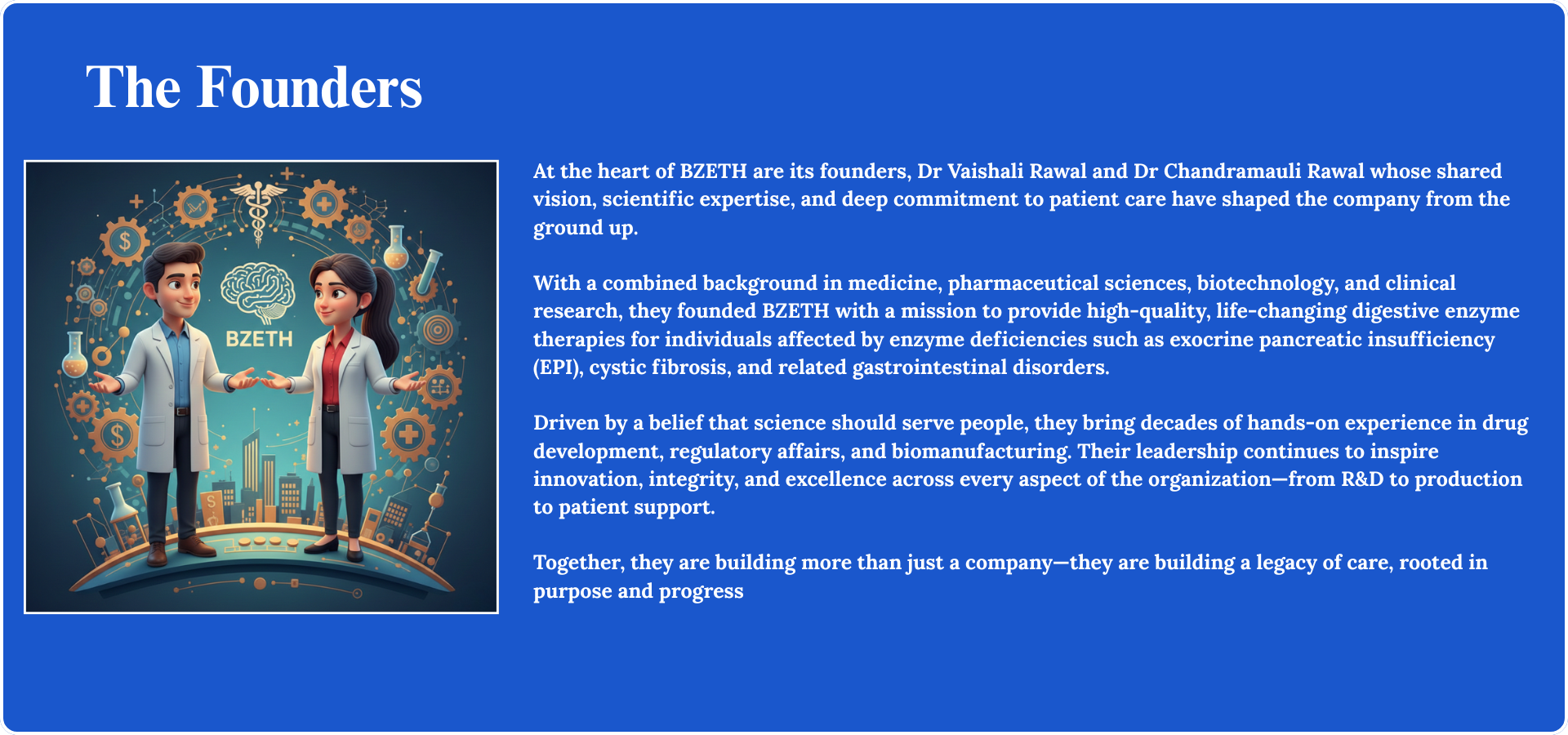 The Founders

BZETH

At the heart of BZETH are its founders, Dr Vaishali Rawal and Dr Chandramauli Rawal whose shared vision, scientific expertise, and deep commitment to patient care have shaped the company from the ground up.

With a combined background in medicine, pharmaceutical sciences, biotechnology, and clinical research, they founded BZETH with a mission to provide high-quality, life-changing digestive enzyme therapies for individuals affected by enzyme deficiencies such as exocrine pancreatic insufficiency (EPI), cystic fibrosis, and related gastrointestinal disorders.

Driven by a belief that science should serve people, they bring decades of hands-on experience in drug development, regulatory affairs, and biomanufacturing. Their leadership continues to inspire innovation, integrity, and excellence across every aspect of the organization—from R&D to production to patient support.

Together, they are building more than just a company—they are building a legacy of care, rooted in purpose and progress